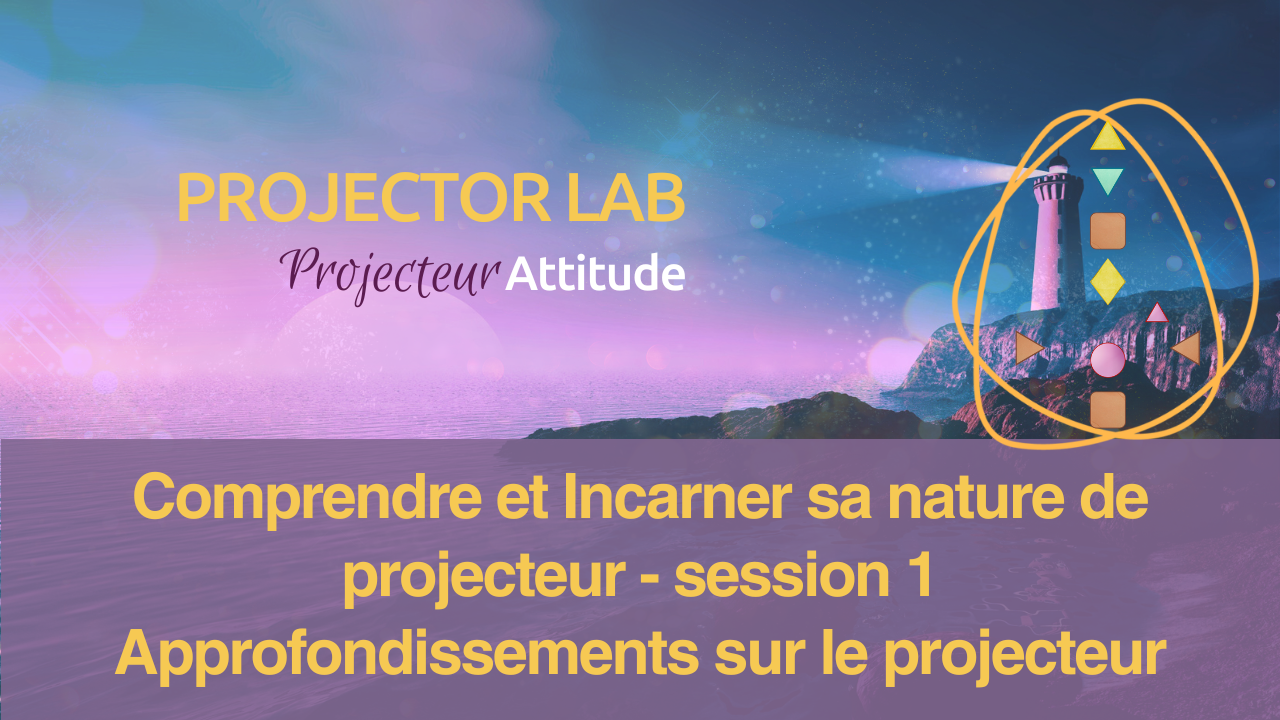 PROJECTOR LAB
Projecteur Attitude

Comprendre et Incarner sa nature de projecteur - session 1
Approfondissements sur le projecteur